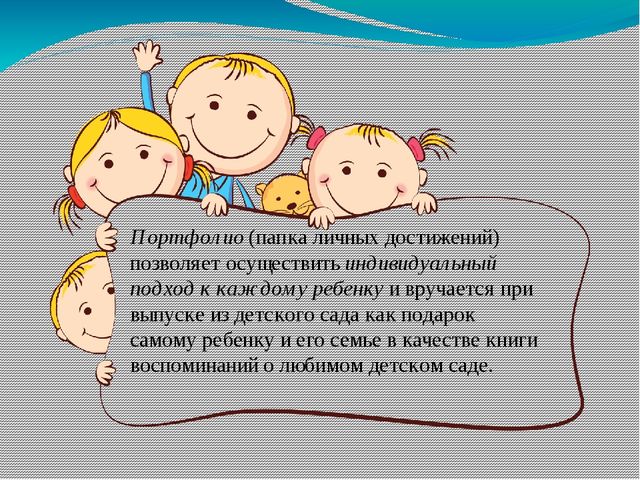 Портфолио (папка личных достижений) позволяет осуществить индивидуальный подход к каждому ребенку и вручается при выпуске из детского сада как подарок самому ребенку и его семье в качестве книги воспоминаний о любимом детском саде.